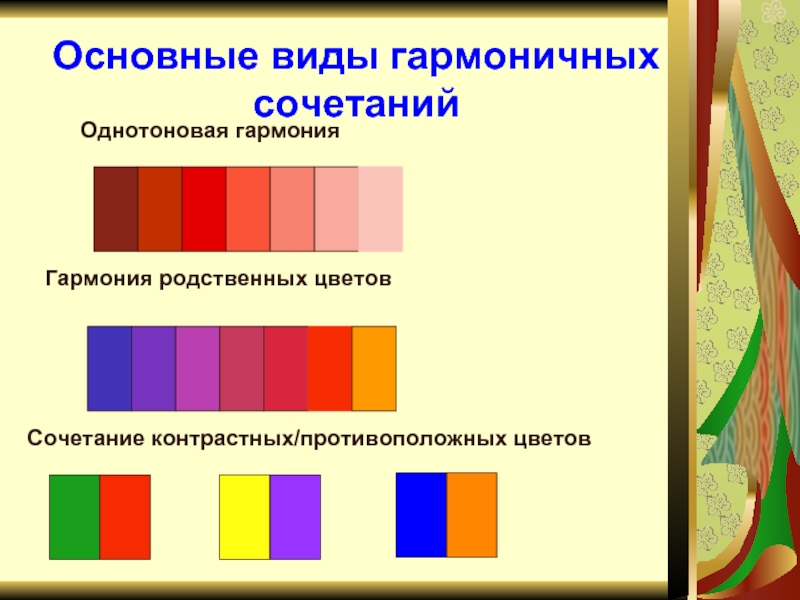 Основные виды гармоничных сочетаний

Однотоновая гармония

Гармония родственных цветов

Сочетание контрастных/противоположных цветов